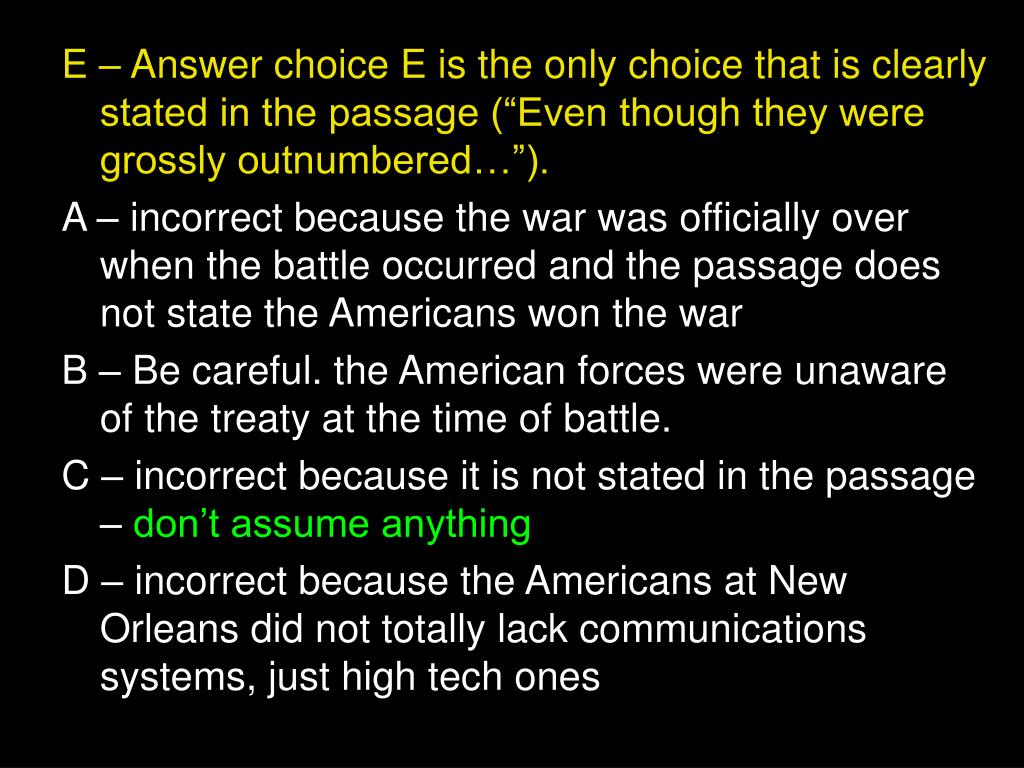 E – Answer choice E is the only choice that is clearly stated in the passage (“Even though they were grossly outnumbered…”).

A – incorrect because the war was officially over when the battle occurred and the passage does not state the Americans won the war

B – Be careful. the American forces were unaware of the treaty at the time of battle.

C – incorrect because it is not stated in the passage – don’t assume anything

D – incorrect because the Americans at New Orleans did not totally lack communications systems, just high tech ones